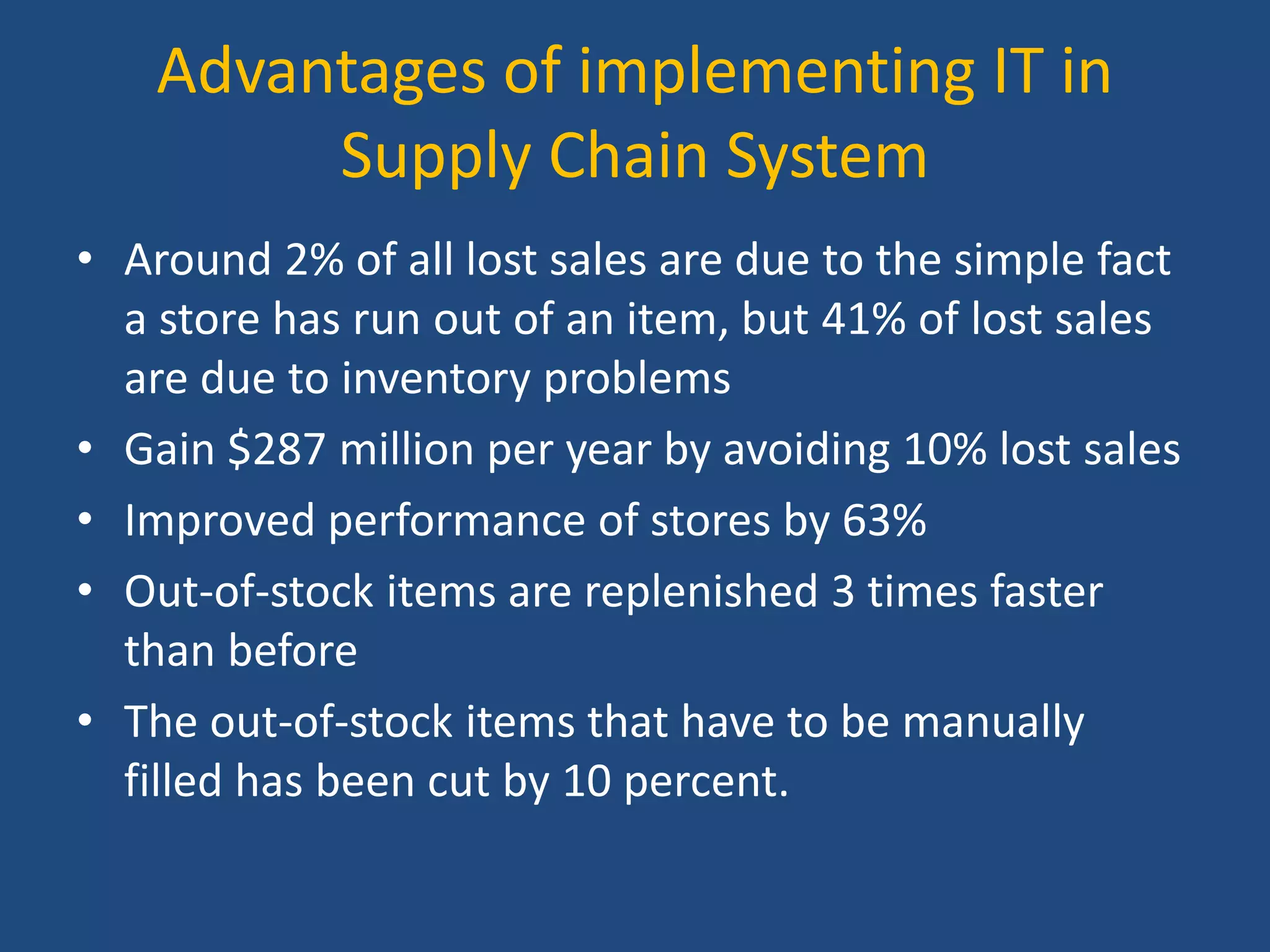 Advantages of implementing IT in Supply Chain System

• Around 2% of all lost sales are due to the simple fact a store has run out of an item, but 41% of lost sales are due to inventory problems
• Gain \$287 million per year by avoiding 10% lost sales
• Improved performance of stores by 63%
• Out-of-stock items are replenished 3 times faster than before
• The out-of-stock items that have to be manually filled has been cut by 10 percent.